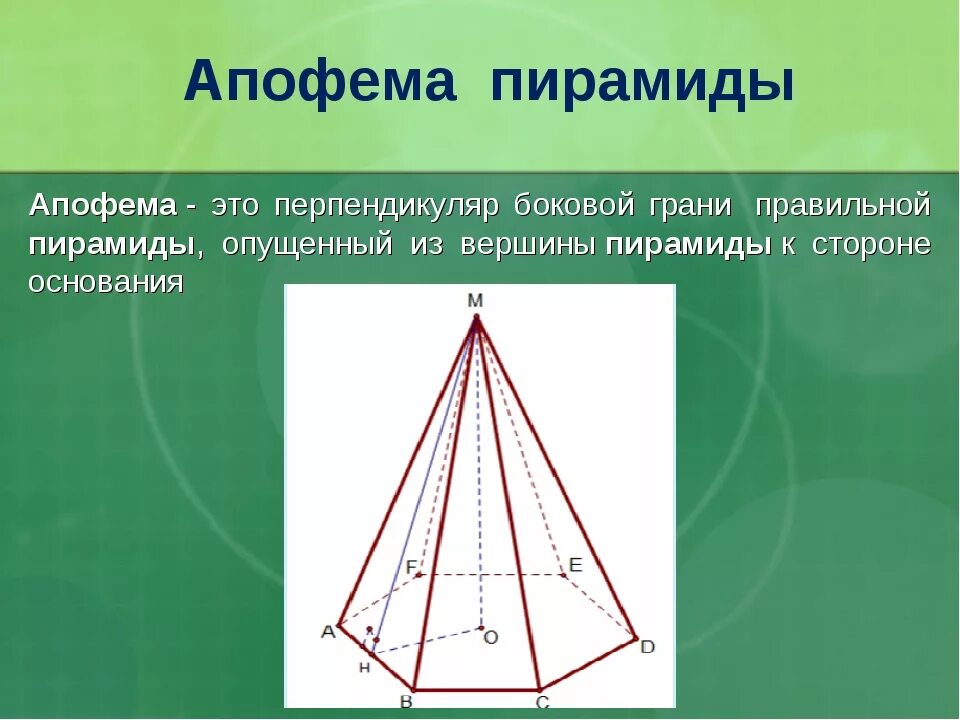 Апофема пирамиды

Апофема - это перпендикуляр боковой грани правильной пирамиды, опущенный из вершины пирамиды к стороне основания

M
F
E
A
O
D
H
B
C